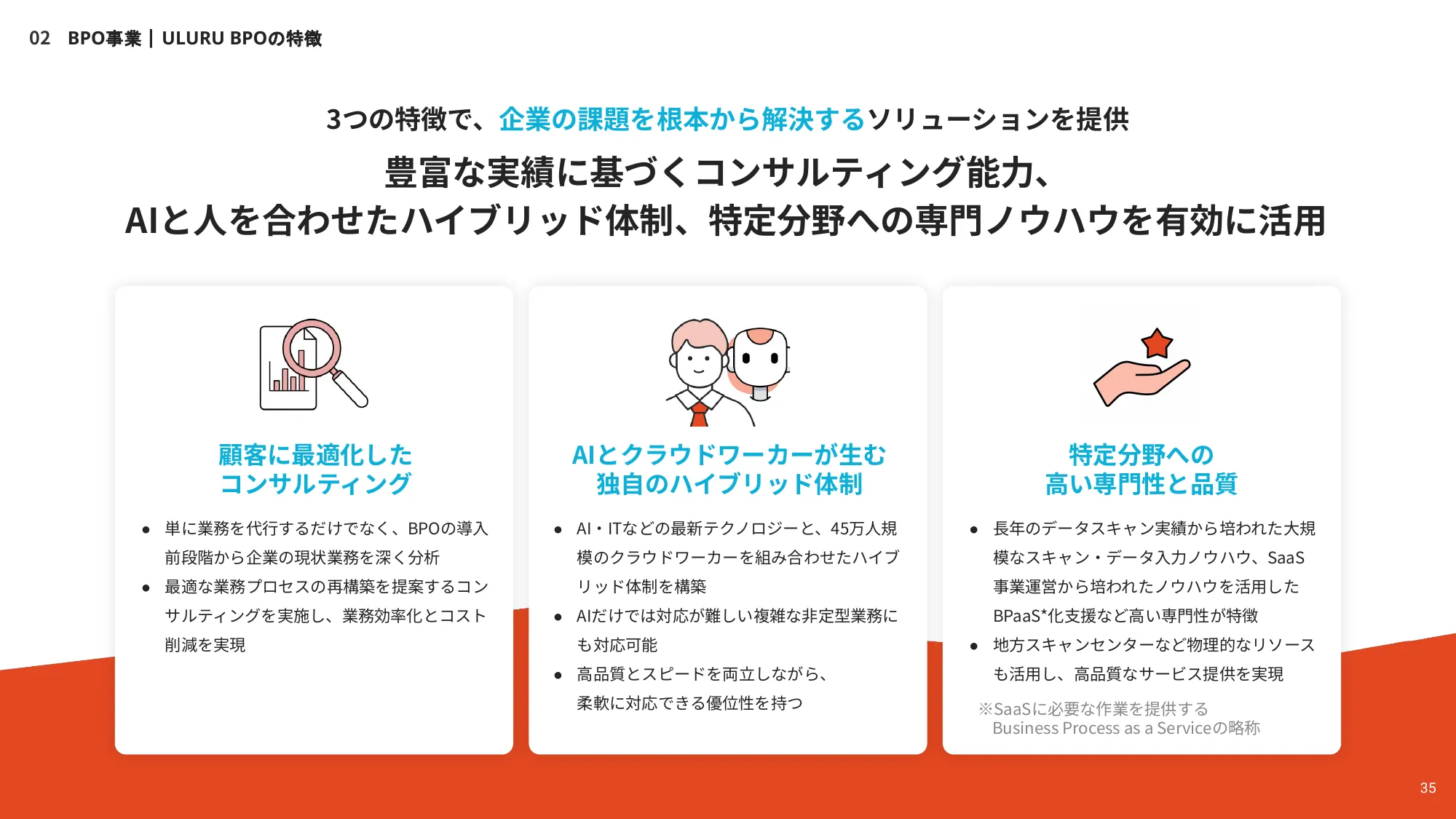 02 BPO事業｜ULURU BPOの特徴

3つの特徴で、企業の課題を根本から解決するソリューションを提供

豊富な実績に基づくコンサルティング能力、
AIと人を合わせたハイブリッド体制、特定分野への専門ノウハウを有効に活用

顧客に最適化した
コンサルティング

● 単に業務を代行するだけでなく、BPOの導入前段階から企業の現状業務を深く分析
● 最適な業務プロセスの再構築を提案するコンサルティングを実施し、業務効率化とコスト削減を実現

AIとクラウドワーカーが生む
独自のハイブリッド体制

● AI・ITなどの最新テクノロジーと、45万人規模のクラウドワーカーを組み合わせたハイブリッド体制を構築
● AIだけでは対応が難しい複雑な非定型業務にも対応可能
● 高品質とスピードを両立しながら、柔軟に対応できる優位性を持つ

特定分野への
高い専門性と品質

● 長年のデータスキャン実績から培われた大規模なスキャン・データ入力ノウハウ、SaaS事業運営から培われたノウハウを活用したBPaaS*化支援など高い専門性が特徴
● 地方スキャンセンターなど物理的なリソースも活用し、高品質なサービス提供を実現

※SaaSに必要な作業を提供する
Business Process as a Serviceの略称

35